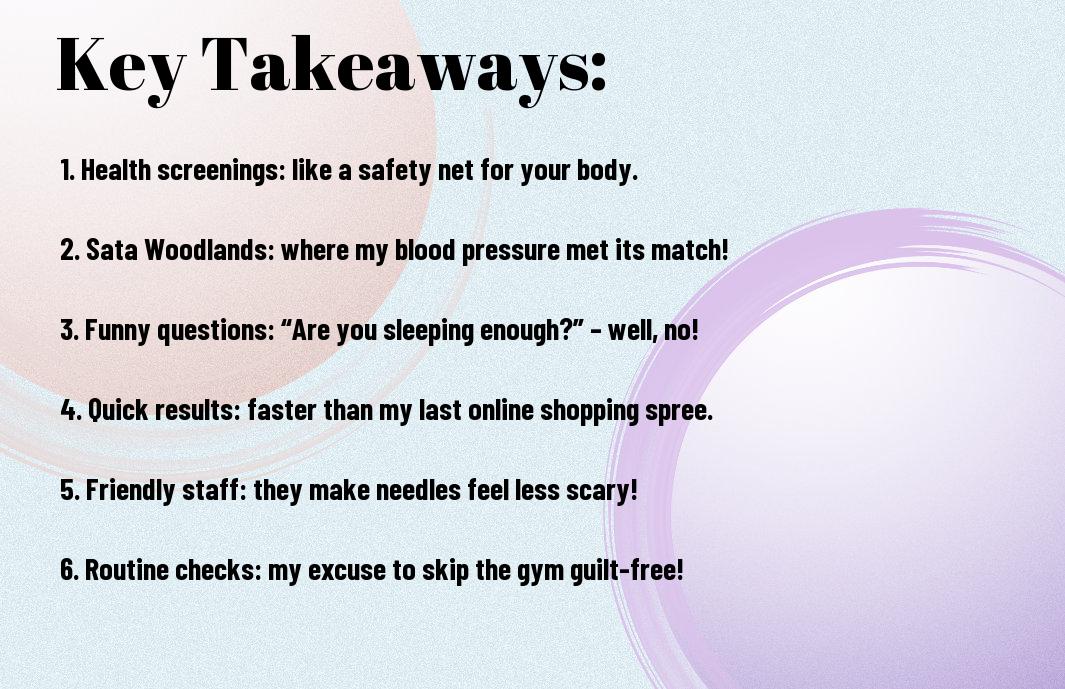 Key Takeaways:

1. Health screenings: like a safety net for your body.

2. Sata Woodlands: where my blood pressure met its match!

3. Funny questions: “Are you sleeping enough?” - well, no!

4. Quick results: faster than my last online shopping spree.

5. Friendly staff: they make needles feel less scary!

6. Routine checks: my excuse to skip the gym guilt-free!